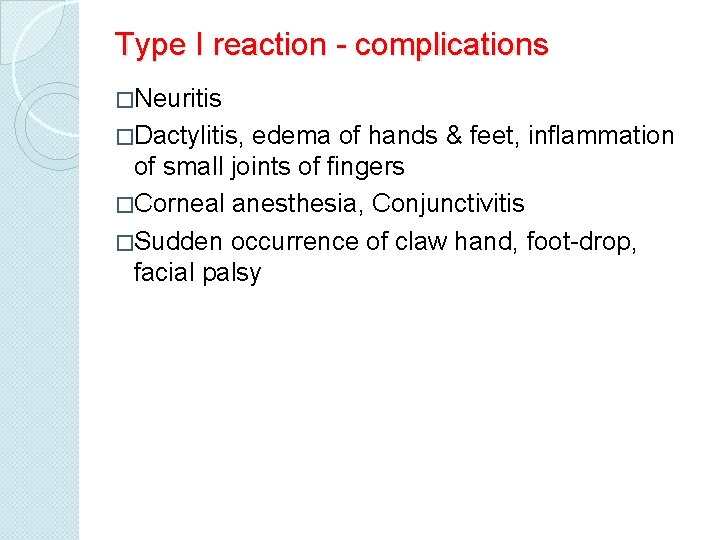 Type I reaction - complications

□Neuritis

□Dactylitis, edema of hands & feet, inflammation of small joints of fingers

□Corneal anesthesia, Conjunctivitis

□Sudden occurrence of claw hand, foot-drop, facial palsy